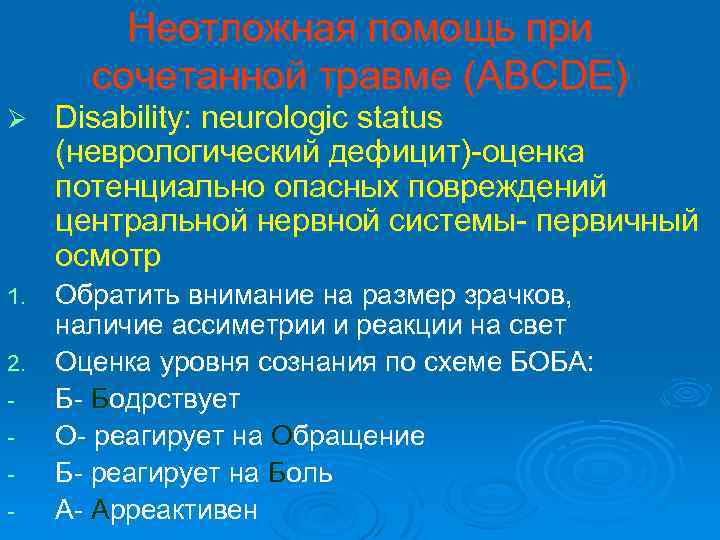 Неотложная помощь при сочетанной травме (ABCDE)

➢ Disability: neurologic status (неврологический дефицит)-оценка потенциально опасных повреждений центральной нервной системы- первичный осмотр

1. Обратить внимание на размер зрачков, наличие ассиметрии и реакции на свет
2. Оценка уровня сознания по схеме БОБА:
- Б- Бодрствует
- О- реагирует на Обращение
- Б- реагирует на Боль
- А- Арреактивен